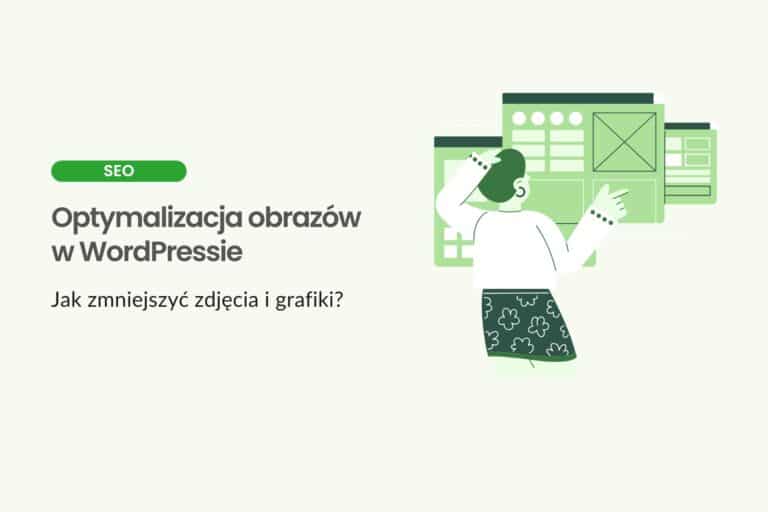 SEO

Optymalizacja obrazów w WordPressie

Jak zmniejszyć zdjęcia i grafiki?